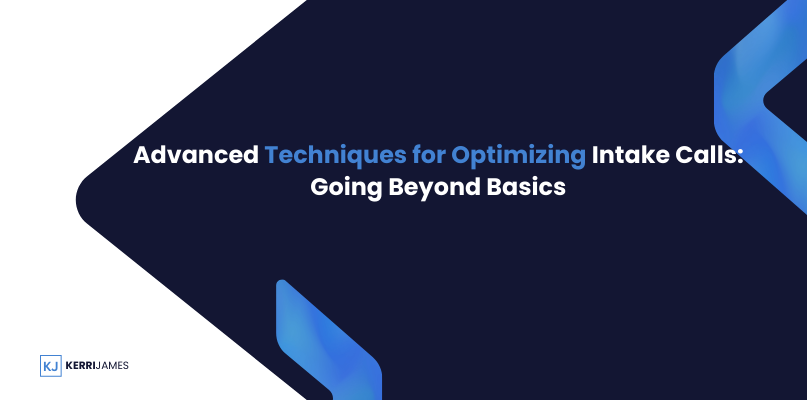 Advanced Techniques for Optimizing Intake Calls: Going Beyond Basics

KJ KERRIJAMES